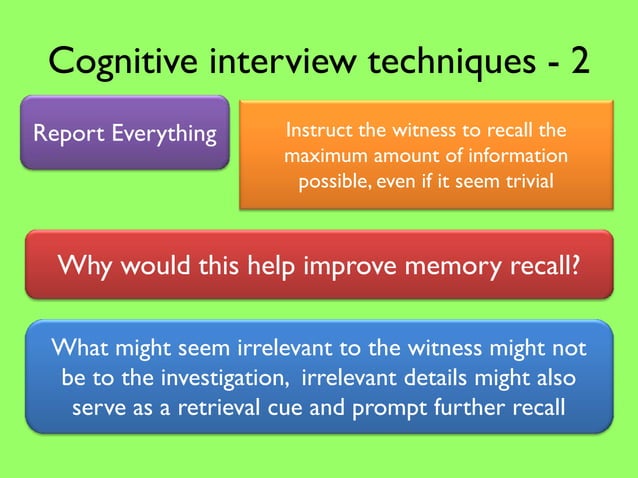 Cognitive interview techniques - 2

Report Everything

Instruct the witness to recall the maximum amount of information possible, even if it seem trivial

Why would this help improve memory recall?

What might seem irrelevant to the witness might not be to the investigation,  irrelevant details might also serve as a retrieval cue and prompt further recall